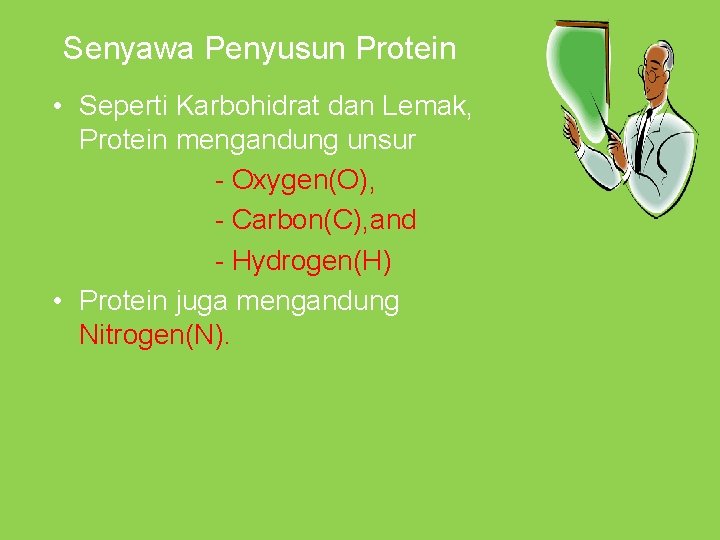 Senyawa Penyusun Protein

• Seperti Karbohidrat dan Lemak, Protein mengandung unsur

- Oxygen(O),

- Carbon(C),and

- Hydrogen(H)

• Protein juga mengandung Nitrogen(N).